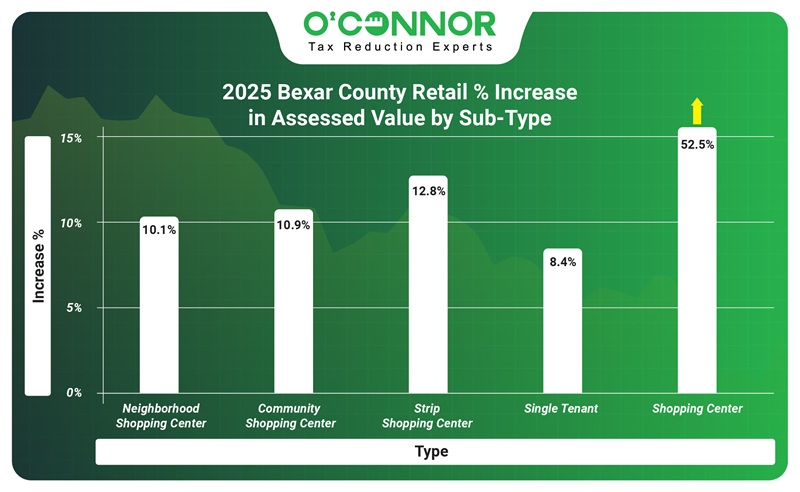 O'CONNOR
Tax Reduction Experts

2025 Bexar County Retail % Increase in Assessed Value by Sub-Type

Increase %

15%
10%
5%
0%

10.1%
10.9%
12.8%
8.4%
52.5%

Neighborhood Shopping Center
Community Shopping Center
Strip Shopping Center
Single Tenant
Shopping Center

Type